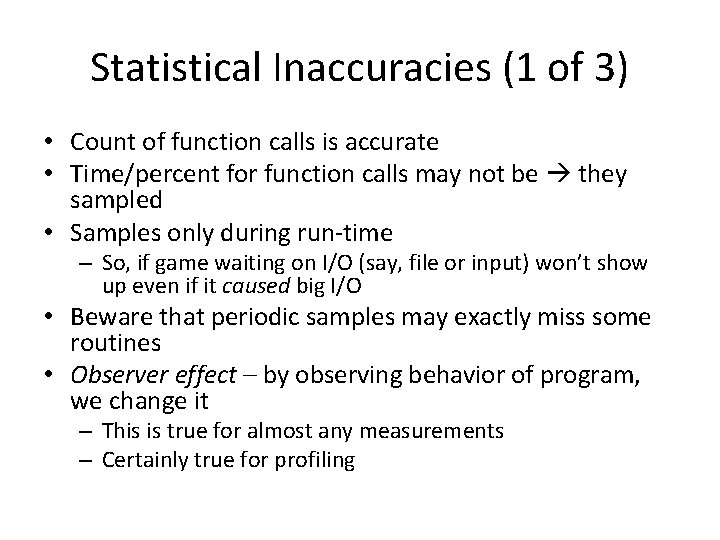 Statistical Inaccuracies (1 of 3)

• Count of function calls is accurate
• Time/percent for function calls may not be → they sampled
• Samples only during run-time
  – So, if game waiting on I/O (say, file or input) won't show up even if it caused big I/O
• Beware that periodic samples may exactly miss some routines
• Observer effect – by observing behavior of program, we change it
  – This is true for almost any measurements
  – Certainly true for profiling